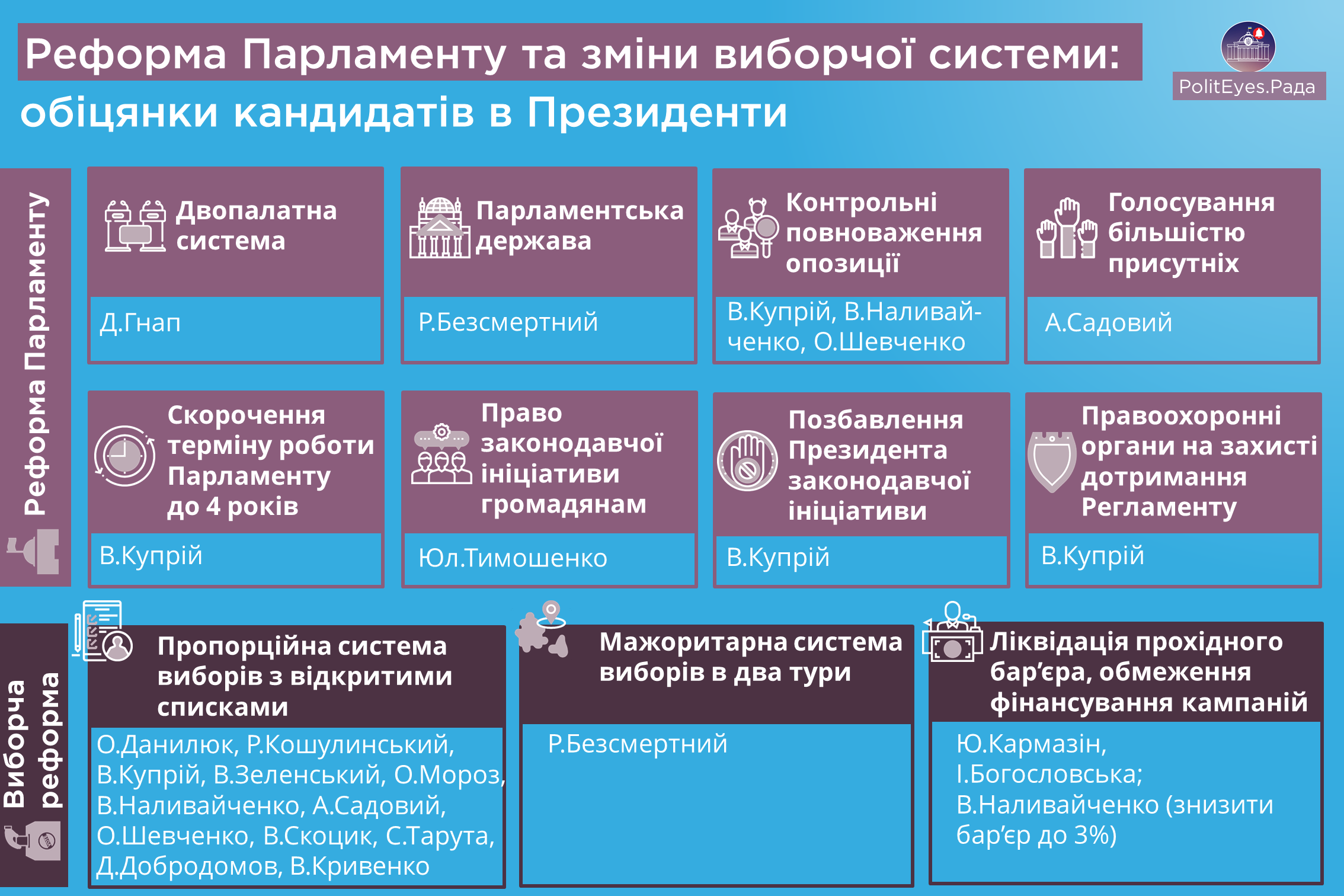 Реформа Парламенту та зміни виборчої системи: обіцянки кандидатів в Президенти

PolitEyes.Рада

Реформа Парламенту

Двопалатна система

Д.Гнап

Парламентська держава

Р.Безсмертний

Контрольні повноваження опозиції

В.Купрій, В.Наливайченко, О.Шевченко

Голосування більшістю присутніх

А.Садовий

Скорочення терміну роботи Парламенту до 4 років

В.Купрій

Право законодавчої ініціативи громадянам

Юл.Тимошенко

Позбавлення Президента законодавчої ініціативи

В.Купрій

Правоохоронні органи на захисті дотримання Регламенту

В.Купрій

Виборча реформа

Пропорційна система виборів з відкритими списками

О.Данилюк, Р.Кошулинський, В.Купрій, В.Зеленський, О.Мороз, В.Наливайченко, А.Садовий, О.Шевченко, В.Скоцик, С.Тарута, Д.Добродомов, В.Кривенко

Мажоритарна система виборів в два тури

Р.Безсмертний

Ліквідація прохідного бар'єра, обмеження фінансування кампаній

Ю.Кармазін, І.Богословська; В.Наливайченко (знизити бар'єр до 3%)